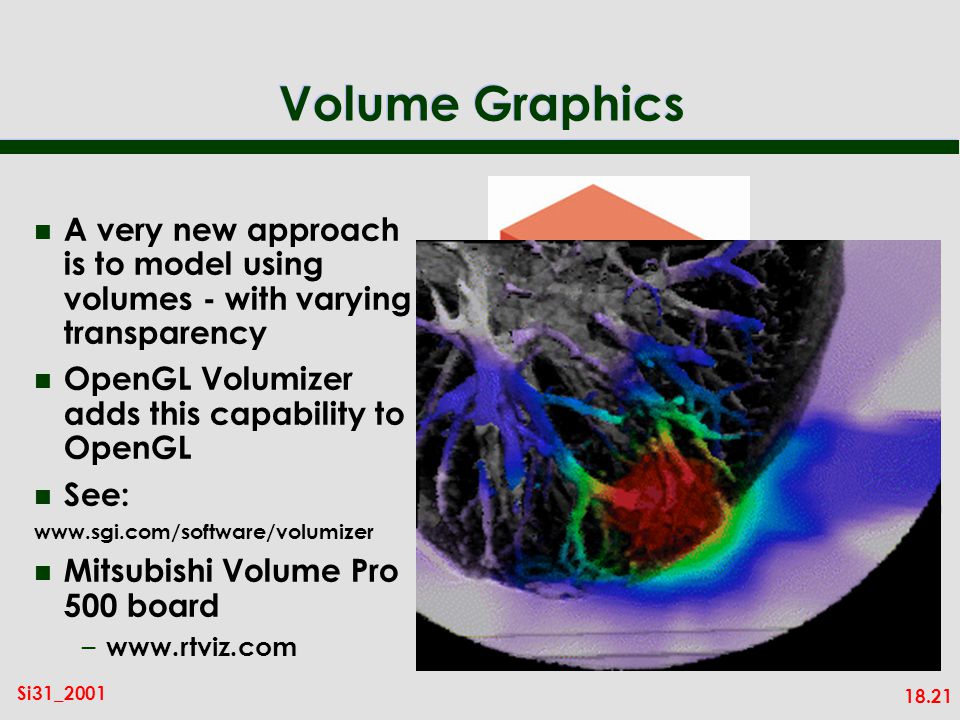 Volume Graphics

- A very new approach is to model using volumes - with varying transparency
- OpenGL Volumizer adds this capability to OpenGL
- See:

www.sgi.com/software/volumizer

- Mitsubishi Volume Pro 500 board
  – www.rtviz.com

Si31_2001

18.21